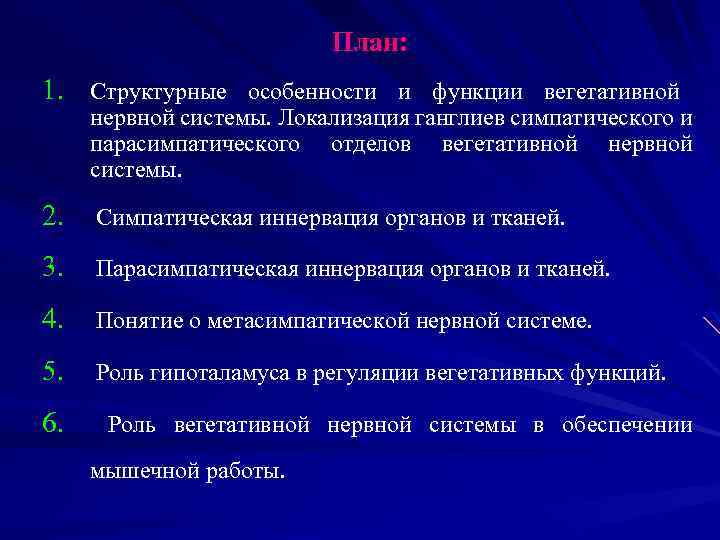 План:

1. Структурные особенности и функции вегетативной нервной системы. Локализация ганглиев симпатического и парасимпатического отделов вегетативной нервной системы.

2. Симпатическая иннервация органов и тканей.

3. Парасимпатическая иннервация органов и тканей.

4. Понятие о метасимпатической нервной системе.

5. Роль гипоталамуса в регуляции вегетативных функций.

6. Роль вегетативной нервной системы в обеспечении мышечной работы.